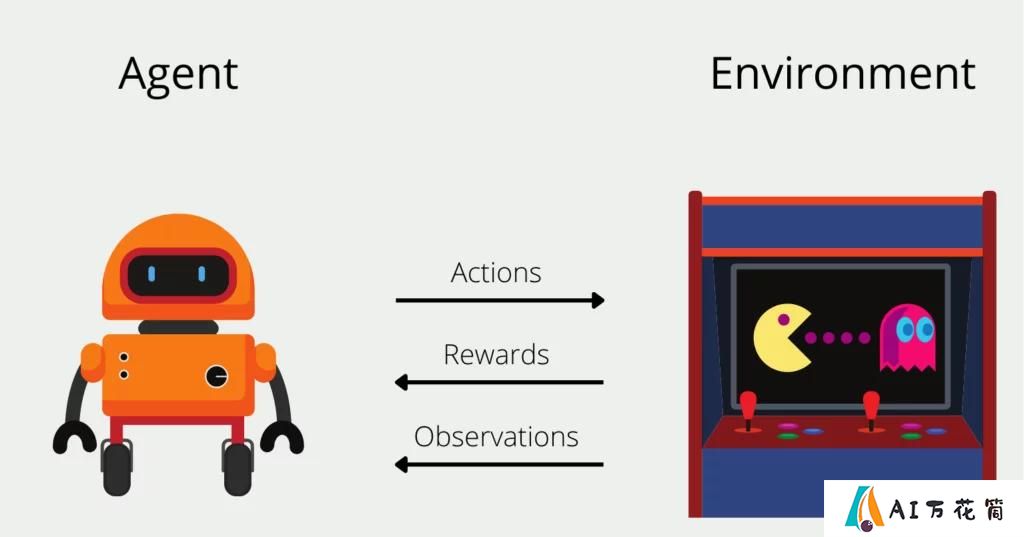 Agent

Environment

Actions

Rewards

Observations

AI万花筒